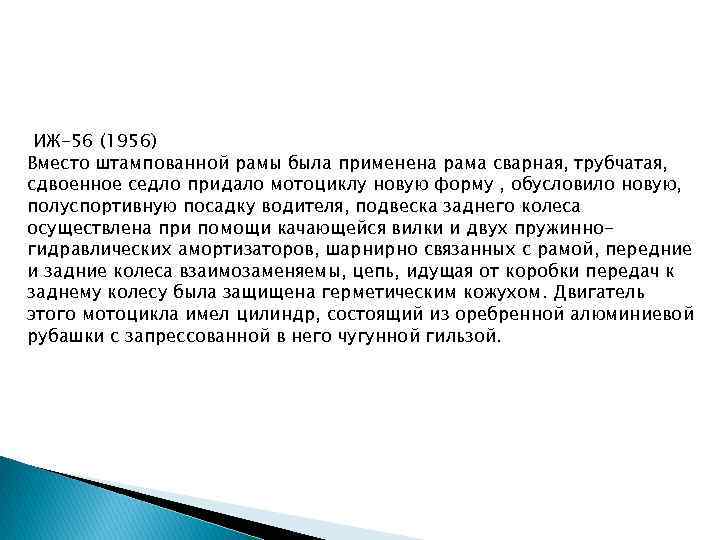 ИЖ-56 (1956)
Вместо штампованной рамы была применена рама сварная, трубчатая, сдвоенное седло придало мотоциклу новую форму , обусловило новую, полуспортивную посадку водителя, подвеска заднего колеса осуществлена при помощи качающейся вилки и двух пружинно-гидравлических амортизаторов, шарнирно связанных с рамой, передние и задние колеса взаимозаменяемы, цепь, идущая от коробки передач к заднему колесу была защищена герметическим кожухом. Двигатель этого мотоцикла имел цилиндр, состоящий из оребренной алюминиевой рубашки с запрессованной в него чугунной гильзой.